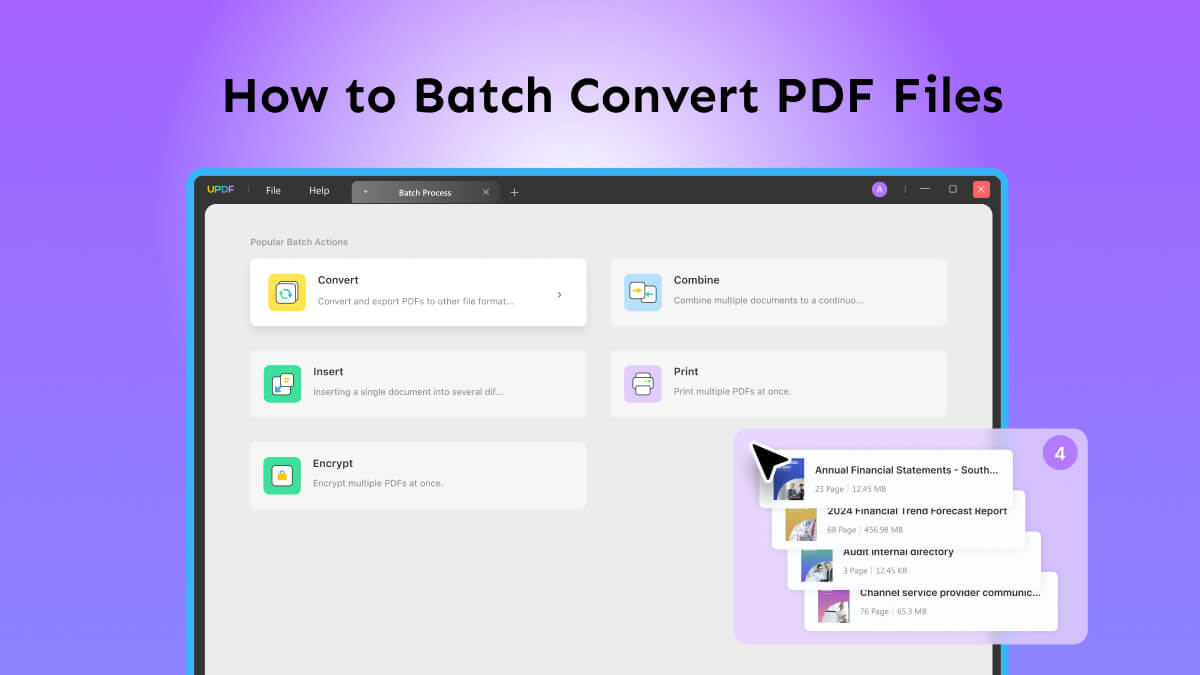 How to Batch Convert PDF Files

UPDF File Help Batch Process

A

Popular Batch Actions

Convert
Convert and export PDFs to other file format...

Combine
Combine multiple documents to a continuo...

Insert
Inserting a single document into several dif...

Print
Print multiple PDFs at once.

Encrypt
Encrypt multiple PDFs at once.

4

Annual Financial Statements - South...
23 Page | 12.45 MB

2024 Financial Trend Forecast Report
68 Page | 456.98 MB

Audit internal directory
3 Page | 12.45 KB

Channel service provider communic...
76 Page | 65.3 MB